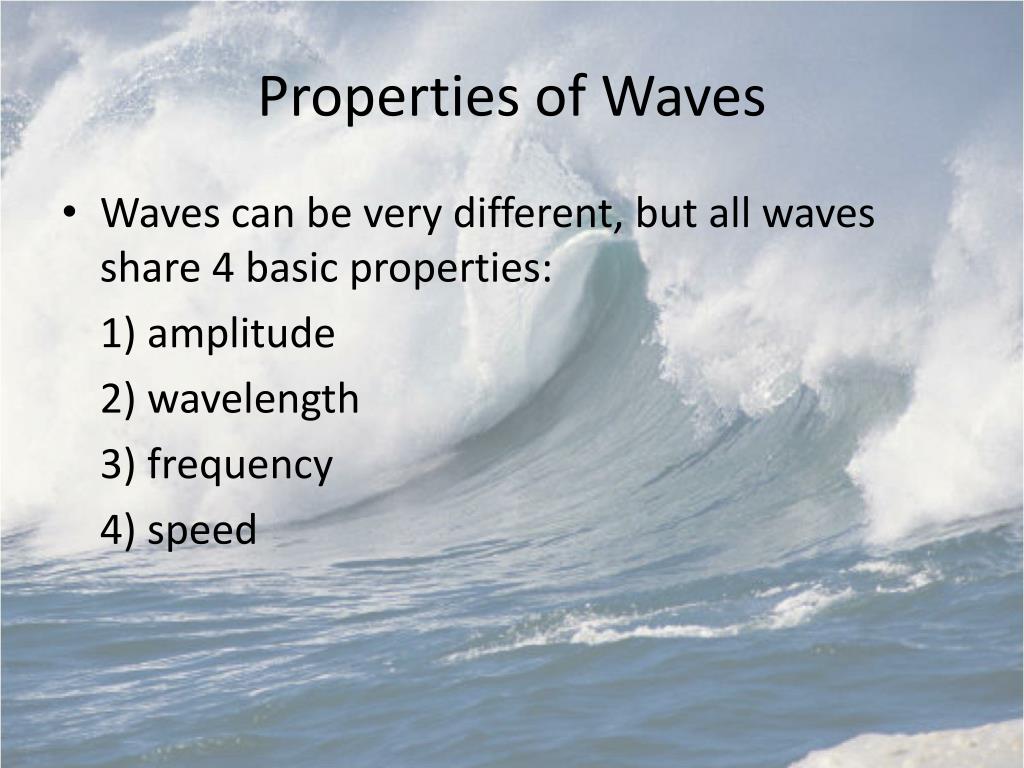 Properties of Waves

• Waves can be very different, but all waves share 4 basic properties:

1) amplitude

2) wavelength

3) frequency

4) speed